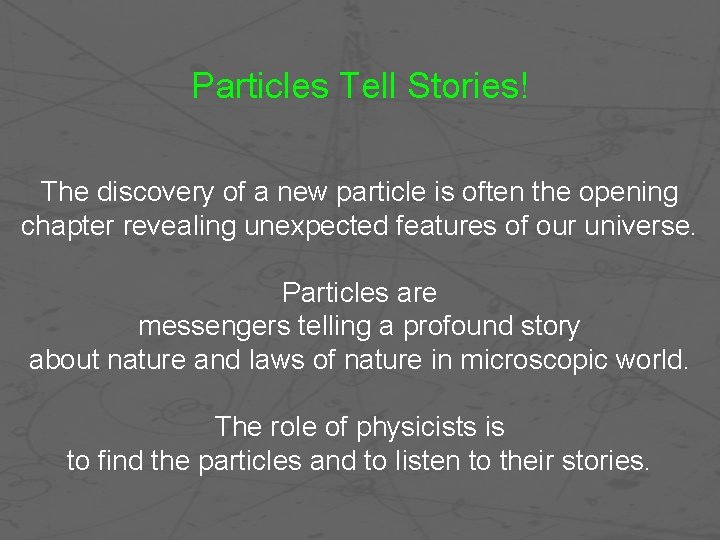 Particles Tell Stories!

The discovery of a new particle is often the opening chapter revealing unexpected features of our universe.

Particles are
messengers telling a profound story
about nature and laws of nature in microscopic world.

The role of physicists is
to find the particles and to listen to their stories.